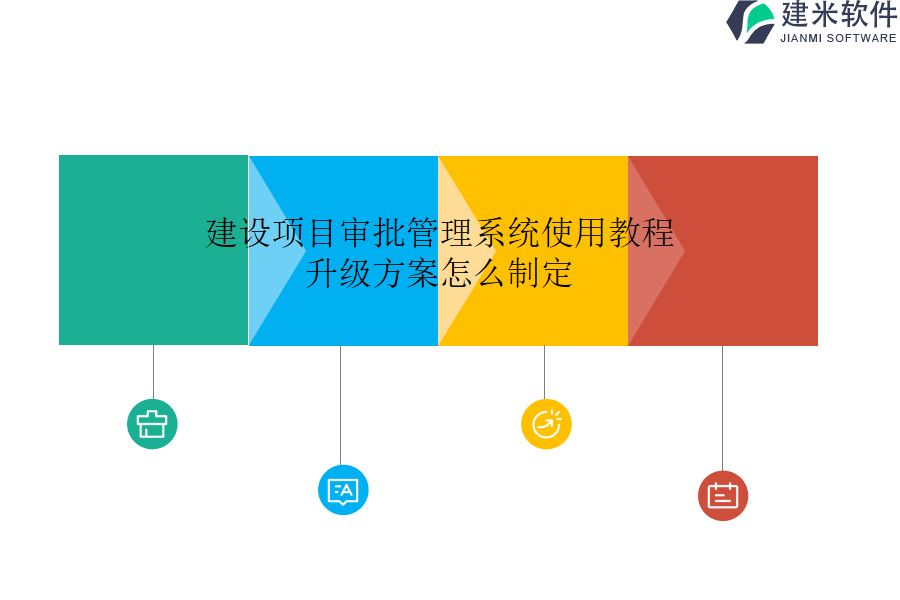 建米软件
JIANMI SOFTWARE

建设项目审批管理系统使用教程
升级方案怎么制定